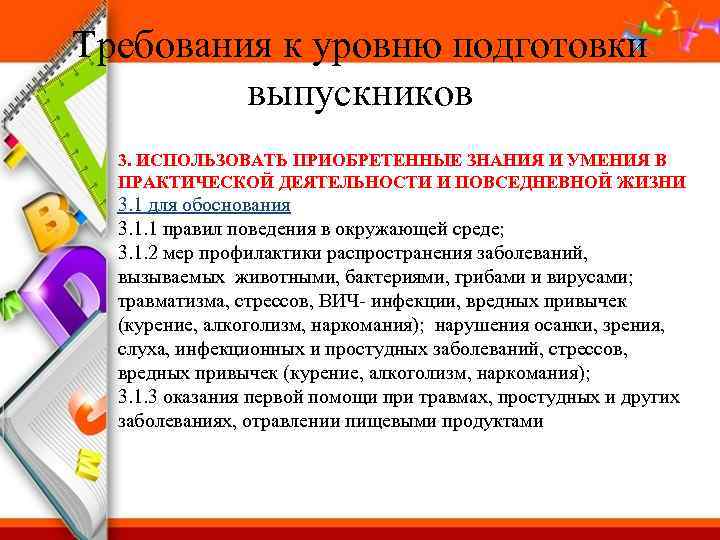 Требования к уровню подготовки выпускников

3. ИСПОЛЬЗОВАТЬ ПРИОБРЕТЕННЫЕ ЗНАНИЯ И УМЕНИЯ В ПРАКТИЧЕСКОЙ ДЕЯТЕЛЬНОСТИ И ПОВСЕДНЕВНОЙ ЖИЗНИ
3.1 для обоснования
3.1.1 правил поведения в окружающей среде;
3.1.2 мер профилактики распространения заболеваний, вызываемых животными, бактериями, грибами и вирусами; травматизма, стрессов, ВИЧ- инфекции, вредных привычек (курение, алкоголизм, наркомания); нарушения осанки, зрения, слуха, инфекционных и простудных заболеваний, стрессов, вредных привычек (курение, алкоголизм, наркомания);
3.1.3 оказания первой помощи при травмах, простудных и других заболеваниях, отравлении пищевыми продуктами